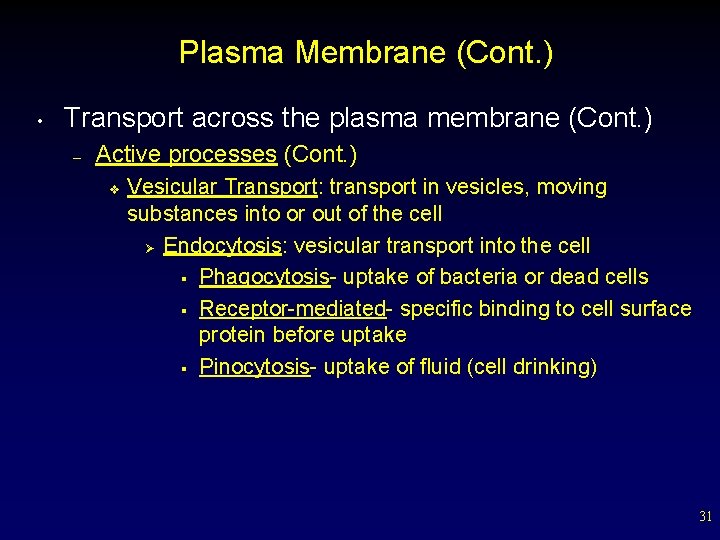 Plasma Membrane (Cont.)

• Transport across the plasma membrane (Cont.)
– Active processes (Cont.)
❖ Vesicular Transport: transport in vesicles, moving substances into or out of the cell
➢ Endocytosis: vesicular transport into the cell
▪ Phagocytosis- uptake of bacteria or dead cells
▪ Receptor-mediated- specific binding to cell surface protein before uptake
▪ Pinocytosis- uptake of fluid (cell drinking)

31